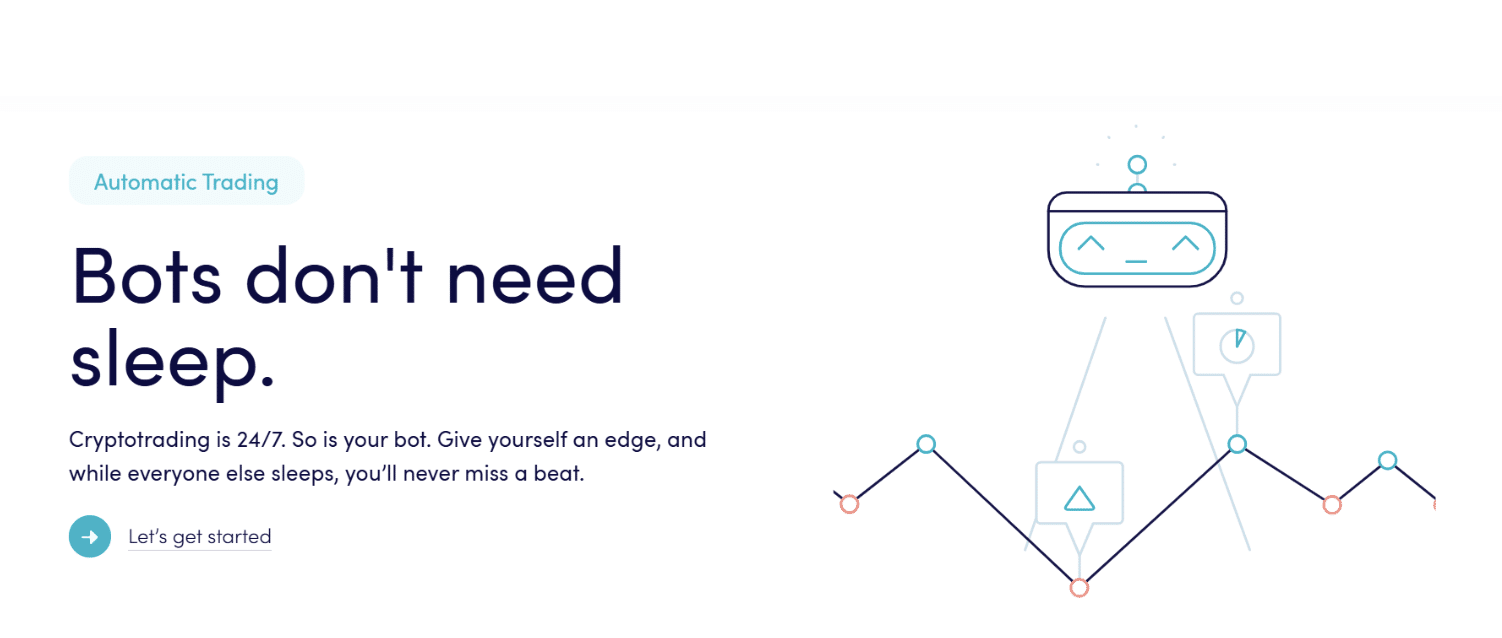 Automatic Trading

Bots don't need sleep.

Cryptotrading is 24/7. So is your bot. Give yourself an edge, and while everyone else sleeps, you'll never miss a beat.

Let's get started